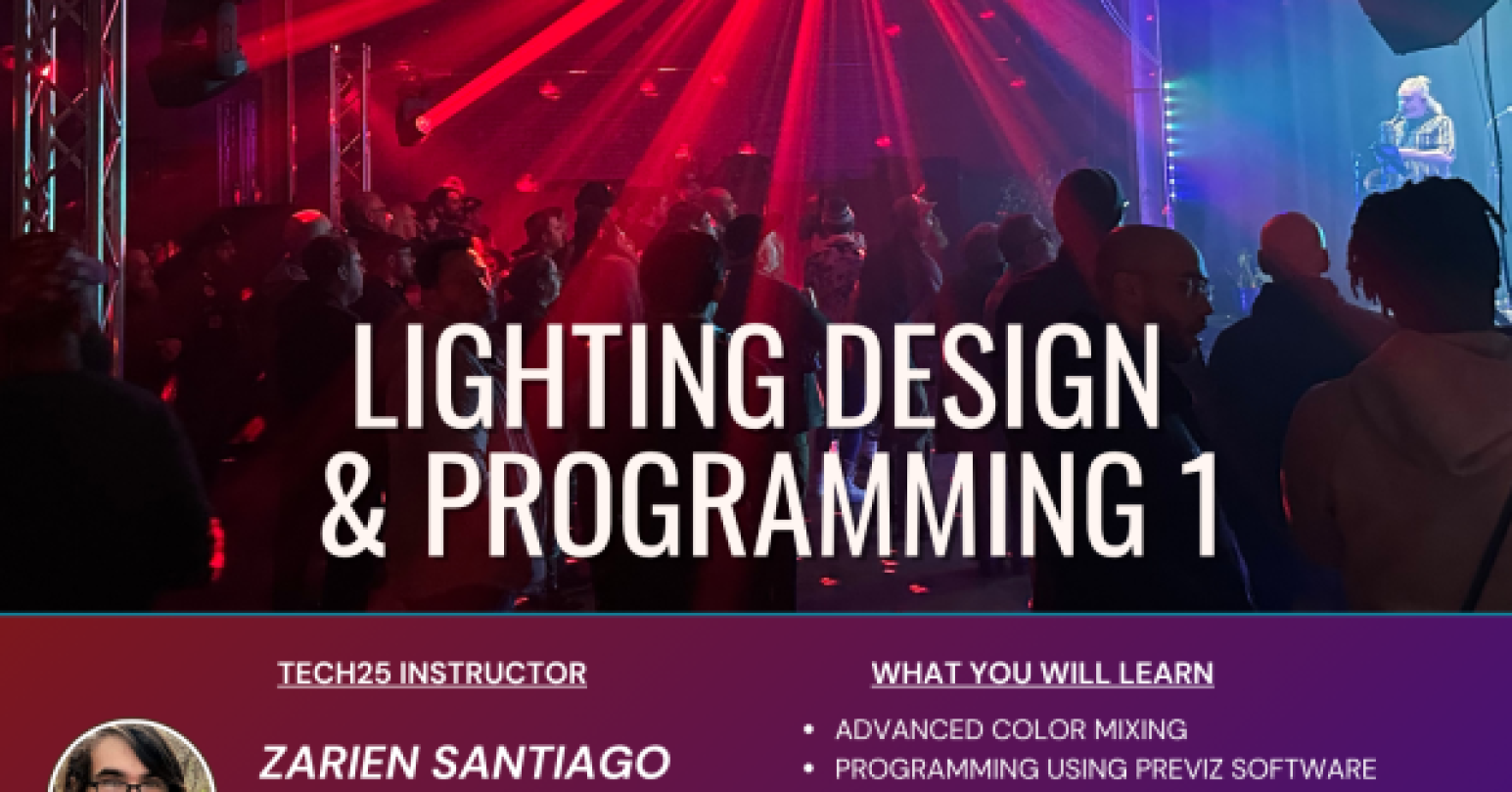 LIGHTING DESIGN & PROGRAMMING 1

TECH25 INSTRUCTOR

ZARIEN SANTIAGO

WHAT YOU WILL LEARN

• ADVANCED COLOR MIXING
• PROGRAMMING USING PREVIZ SOFTWARE